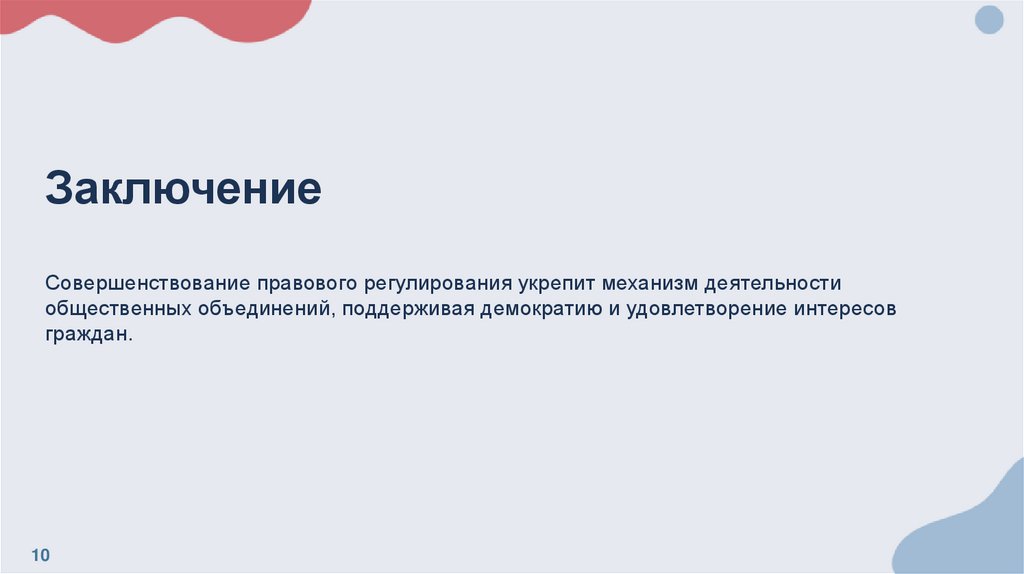 Заключение

Совершенствование правового регулирования укрепит механизм деятельности общественных объединений, поддерживая демократию и удовлетворение интересов граждан.

10